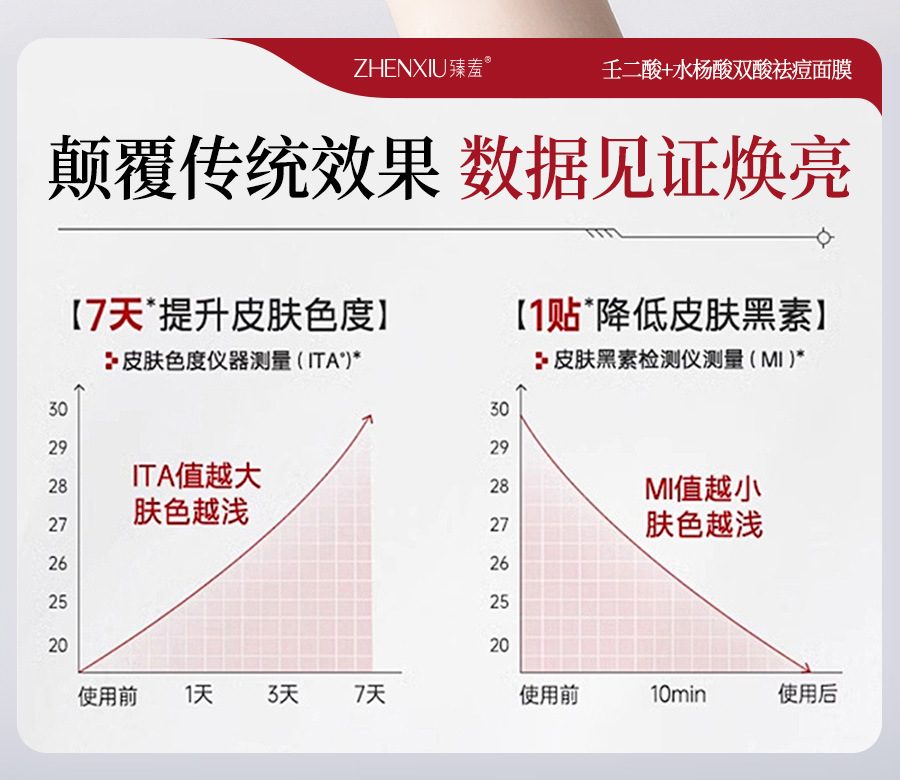 ZHENXIU 臻羞®

壬二酸+水杨酸双酸祛痘面膜

颠覆传统效果 数据见证焕亮

【7天*提升皮肤色度】

皮肤色度仪器测量（ITA°）*

30
29
28
27
26
25
20

ITA值越大
肤色越浅

使用前 1天 3天 7天

【1贴*降低皮肤黑素】

皮肤黑素检测仪测量（MI）*

30
29
28
27
26
25
20

MI值越小
肤色越浅

使用前 10min 使用后